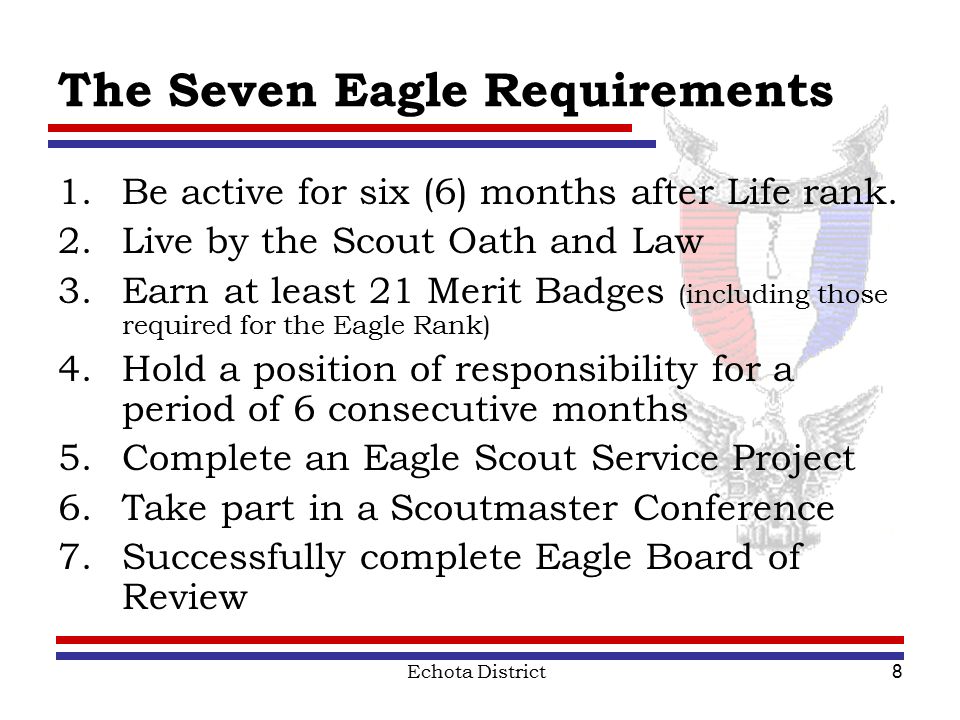 The Seven Eagle Requirements

1. Be active for six (6) months after Life rank.
2. Live by the Scout Oath and Law
3. Earn at least 21 Merit Badges (including those required for the Eagle Rank)
4. Hold a position of responsibility for a period of 6 consecutive months
5. Complete an Eagle Scout Service Project
6. Take part in a Scoutmaster Conference
7. Successfully complete Eagle Board of Review

Echota District

8